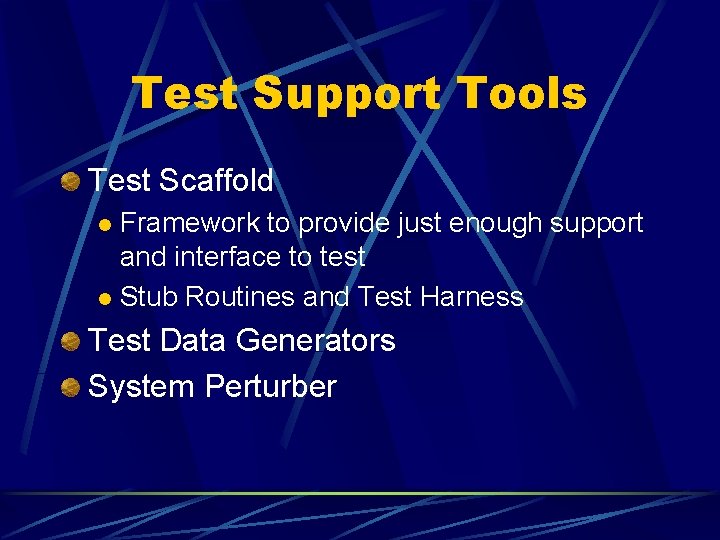 Test Support Tools

Test Scaffold

Framework to provide just enough support and interface to test

Stub Routines and Test Harness

Test Data Generators

System Perturber